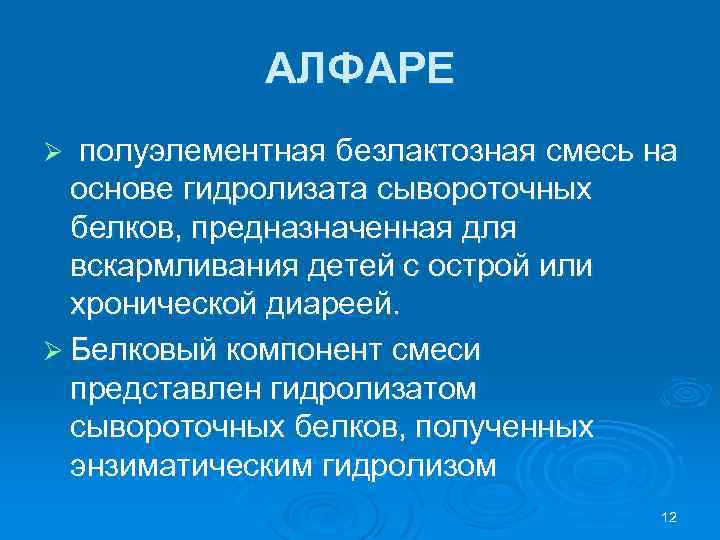 АЛФАРЕ

➢ полуэлементная безлактозная смесь на основе гидролизата сывороточных белков, предназначенная для вскармливания детей с острой или хронической диареей.

➢ Белковый компонент смеси представлен гидролизатом сывороточных белков, полученных энзиматическим гидролизом

12